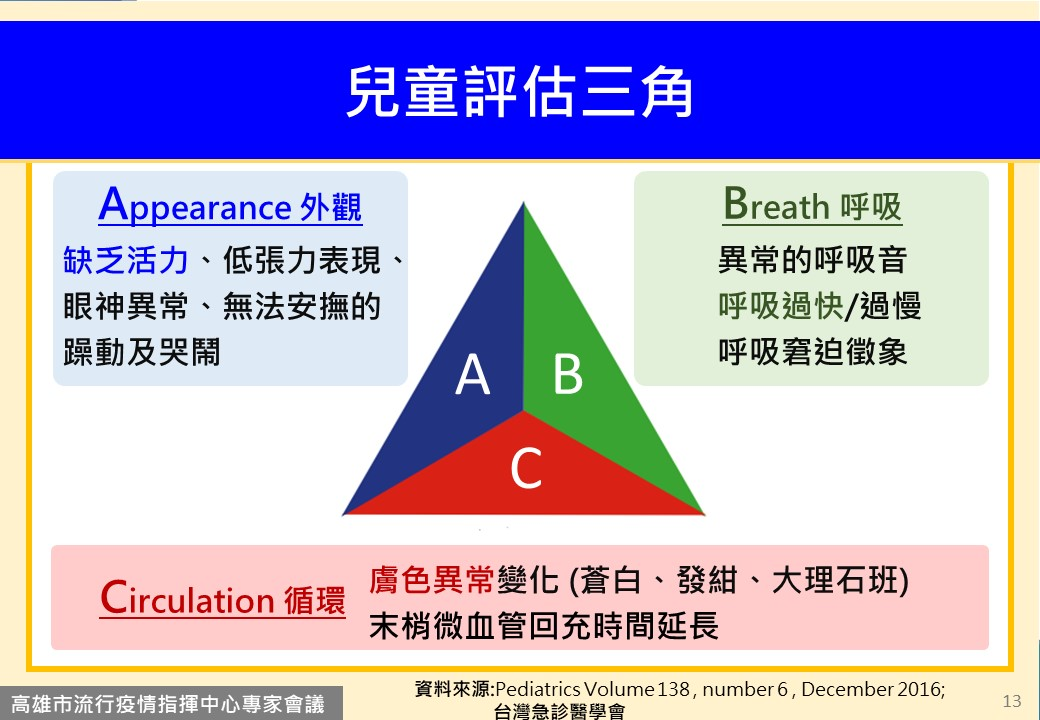 兒童評估三角

Appearance 外觀
缺乏活力、低張力表現、眼神異常、無法安撫的躁動及哭鬧

Breath 呼吸
異常的呼吸音
呼吸過快/過慢
呼吸窘迫徵象

A
B
C

Circulation 循環
膚色異常變化 (蒼白、發紺、大理石斑)
末梢微血管回充時間延長

高雄市流行疫情指揮中心專家會議

資料來源:Pediatrics Volume 138 , number 6 , December 2016;
台灣急診醫學會

13